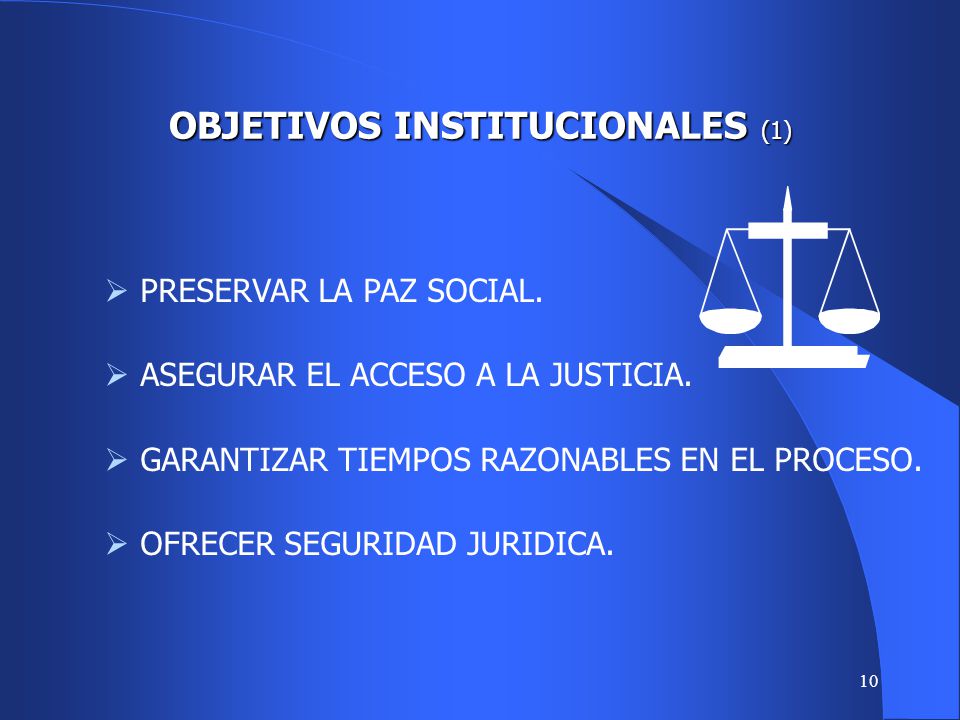 OBJETIVOS INSTITUCIONALES (1)

➢ PRESERVAR LA PAZ SOCIAL.

➢ ASEGURAR EL ACCESO A LA JUSTICIA.

➢ GARANTIZAR TIEMPOS RAZONABLES EN EL PROCESO.

➢ OFRECER SEGURIDAD JURIDICA.

10